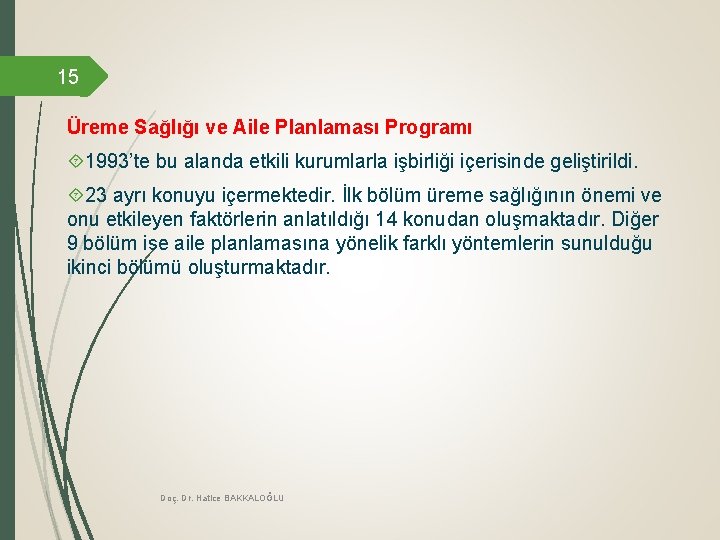 15

Üreme Sağlığı ve Aile Planlaması Programı

1993'te bu alanda etkili kurumlarla işbirliği içerisinde geliştirildi.

23 ayrı konuyu içermektedir. İlk bölüm üreme sağlığının önemi ve onu etkileyen faktörlerin anlatıldığı 14 konudan oluşmaktadır. Diğer 9 bölüm ise aile planlamasına yönelik farklı yöntemlerin sunulduğu ikinci bölümü oluşturmaktadır.

Doç. Dr. Hatice BAKKALOĞLU